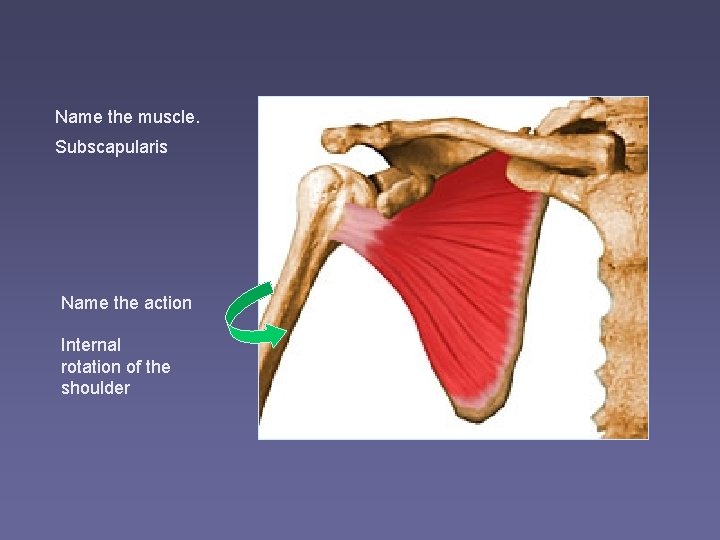 Name the muscle.

Subscapularis

Name the action

Internal rotation of the shoulder